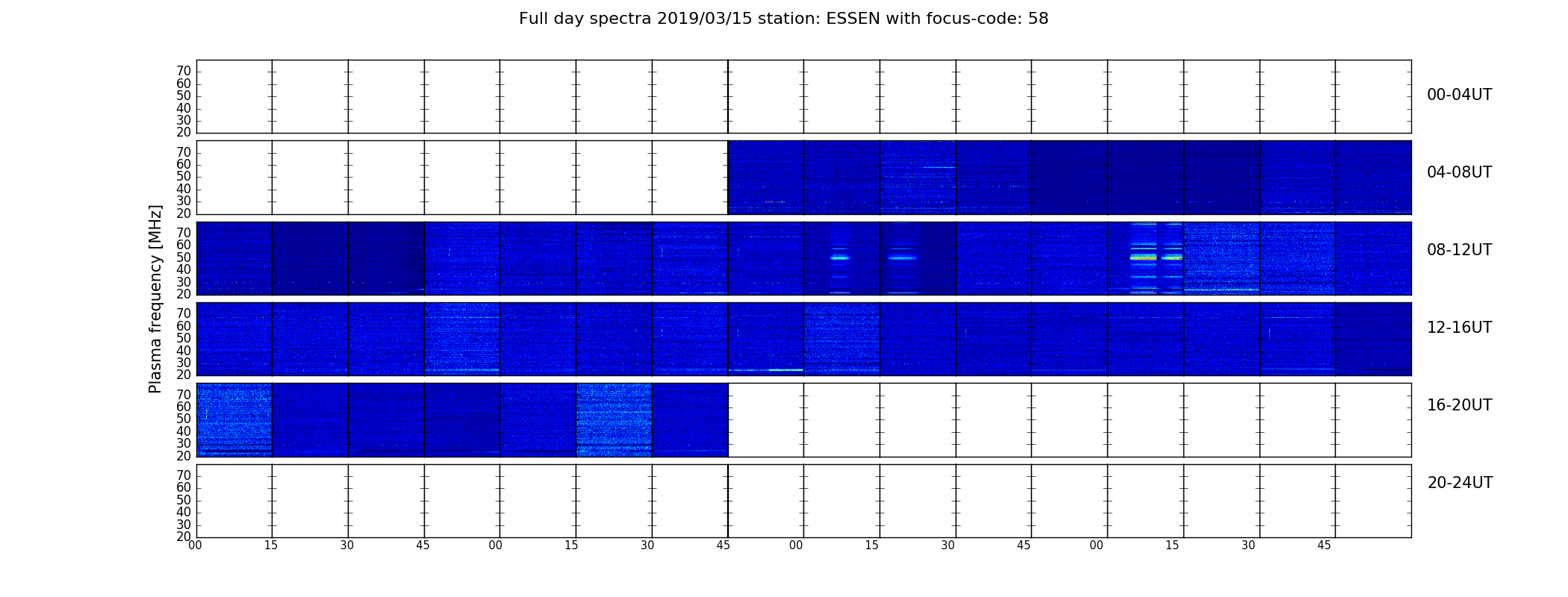 Full day spectra 2019/03/15 station: ESSEN with focus-code: 58

Plasma frequency [MHz]

70
60
50
40
30
20

00-04UT

70
60
50
40
30
20

04-08UT

70
60
50
40
30
20

08-12UT

70
60
50
40
30
20

12-16UT

70
60
50
40
30
20

16-20UT

70
60
50
40
30
20

20-24UT

00 15 30 45 00 15 30 45 00 15 30 45 00 15 30 45